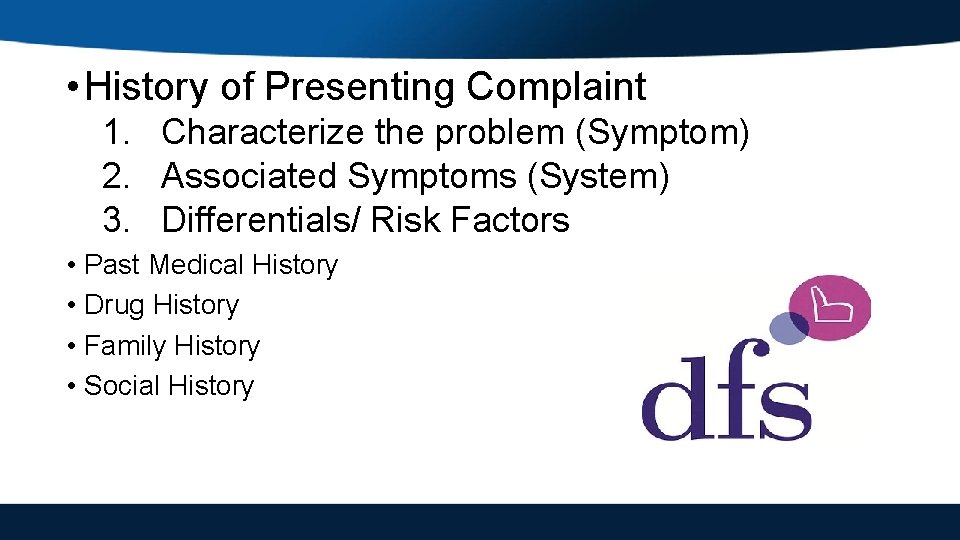 • History of Presenting Complaint
1. Characterize the problem (Symptom)
2. Associated Symptoms (System)
3. Differentials/ Risk Factors

• Past Medical History
• Drug History
• Family History
• Social History

dfs